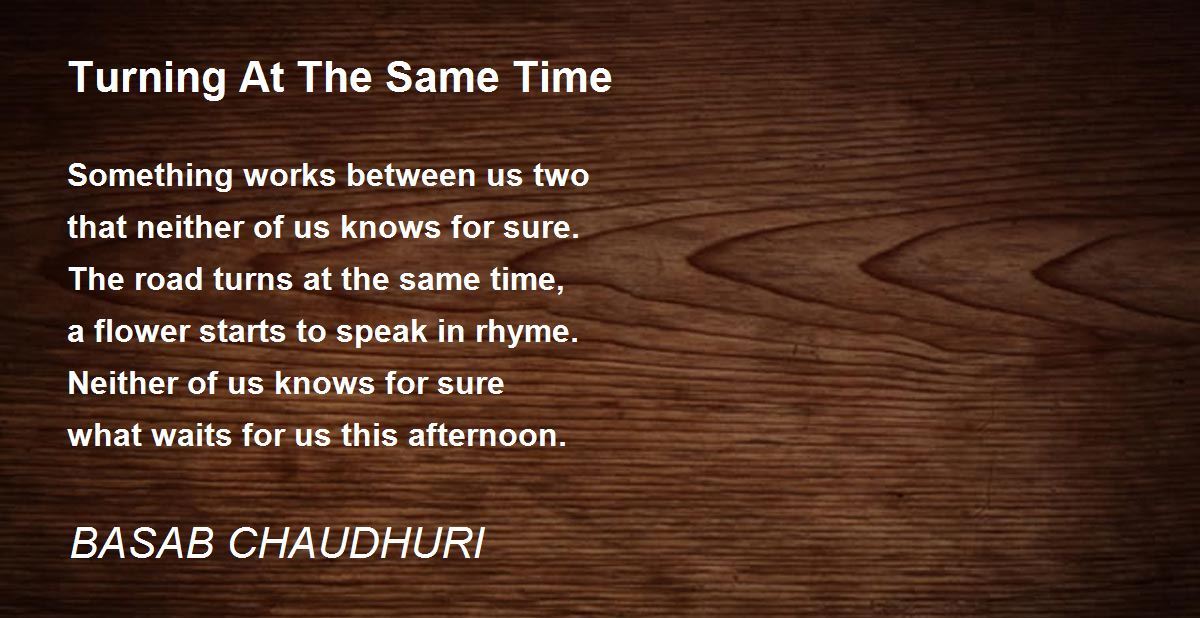 Turning At The Same Time

Something works between us two
that neither of us knows for sure.
The road turns at the same time,
a flower starts to speak in rhyme.
Neither of us knows for sure
what waits for us this afternoon.

BASAB CHAUDHURI